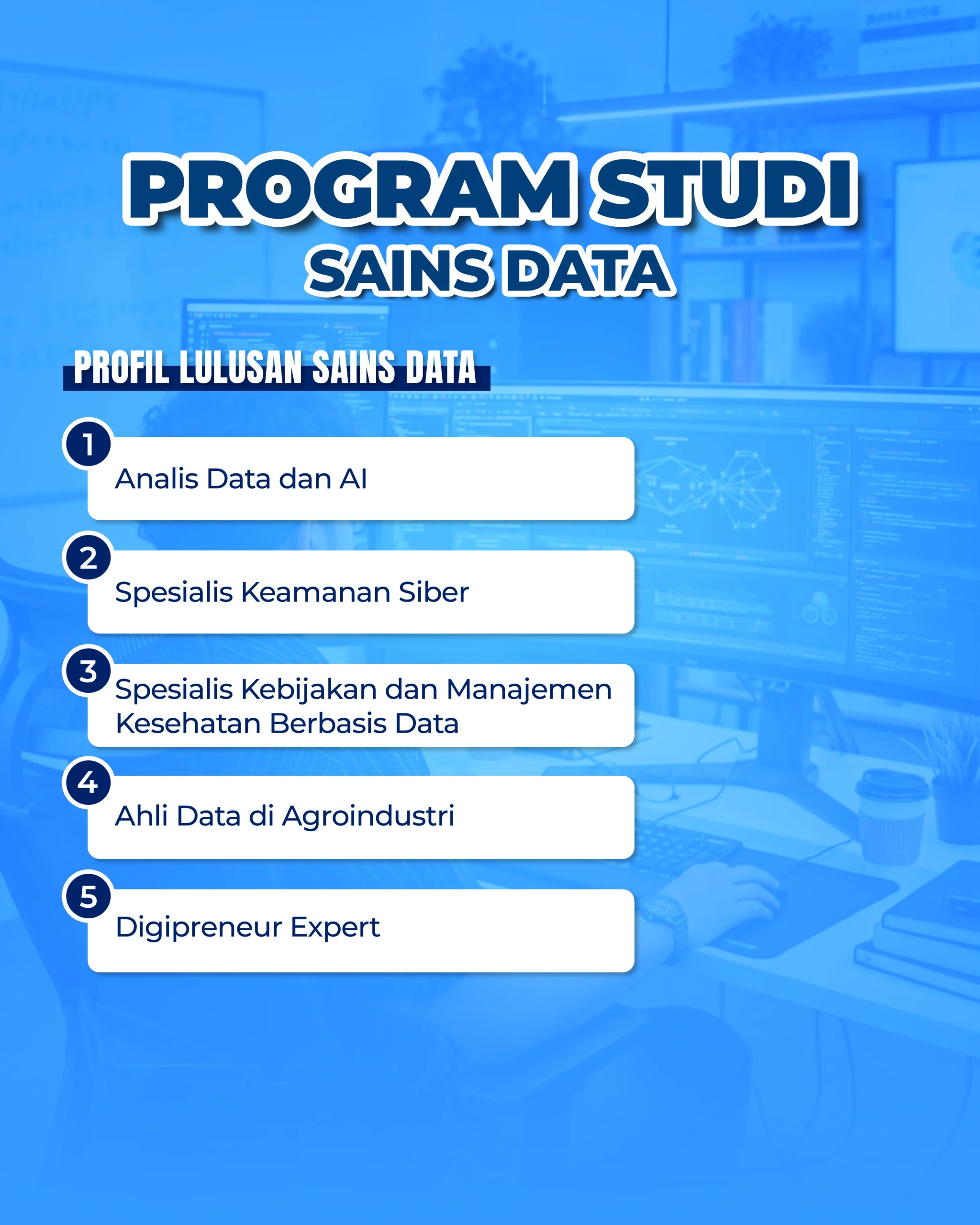 PROGRAM STUDI
SAINS DATA

PROFIL LULUSAN SAINS DATA

1 Analis Data dan AI

2 Spesialis Keamanan Siber

3 Spesialis Kebijakan dan Manajemen Kesehatan Berbasis Data

4 Ahli Data di Agroindustri

5 Digipreneur Expert